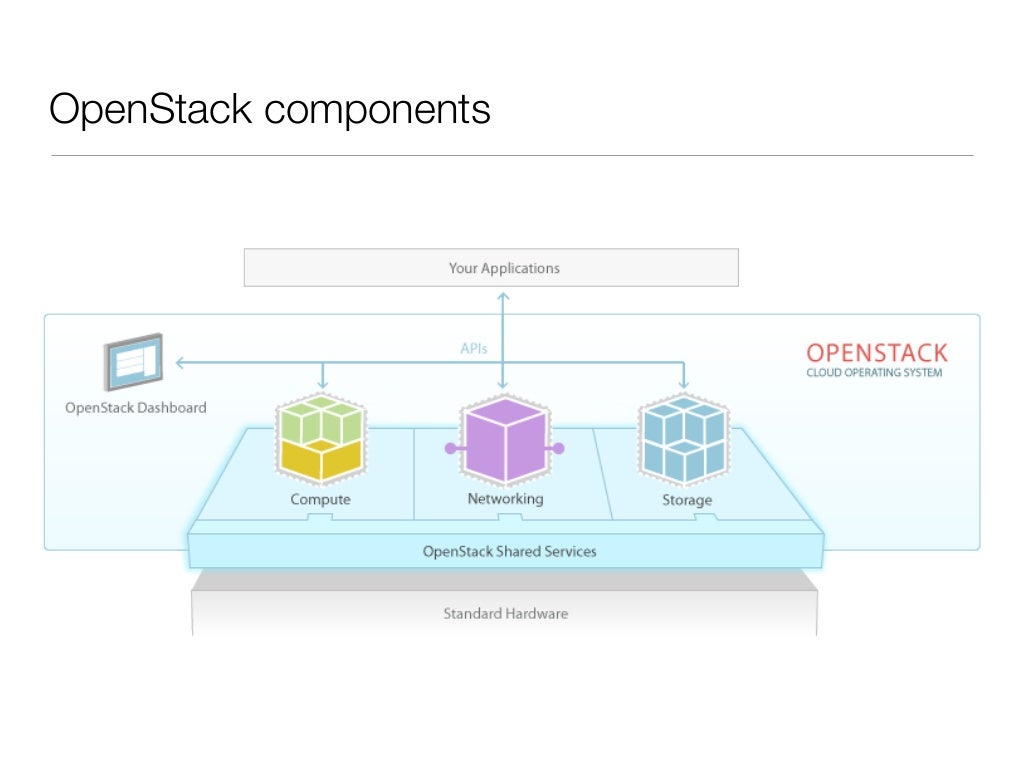 OpenStack components

Your Applications

APIs

OPENSTACK
CLOUD OPERATING SYSTEM

OpenStack Dashboard

Compute

Networking

Storage

OpenStack Shared Services

Standard Hardware